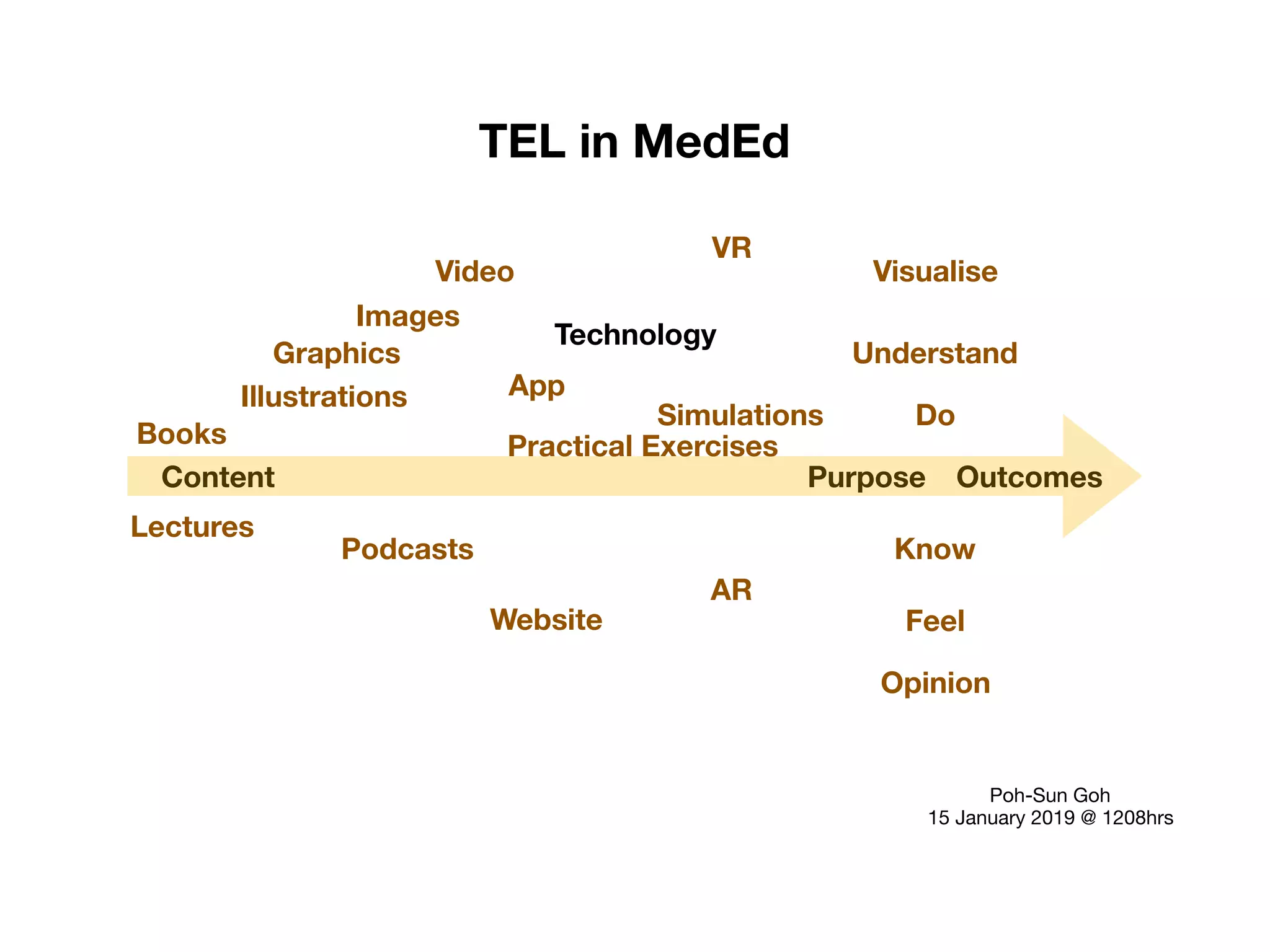 TEL in MedEd

VR

Video

Visualise

Images

Technology

Graphics

Understand

App

Illustrations

Simulations

Do

Books

Practical Exercises

Content

Purpose

Outcomes

Lectures

Podcasts

Know

AR

Website

Feel

Opinion

Poh-Sun Goh
15 January 2019 @ 1208hrs